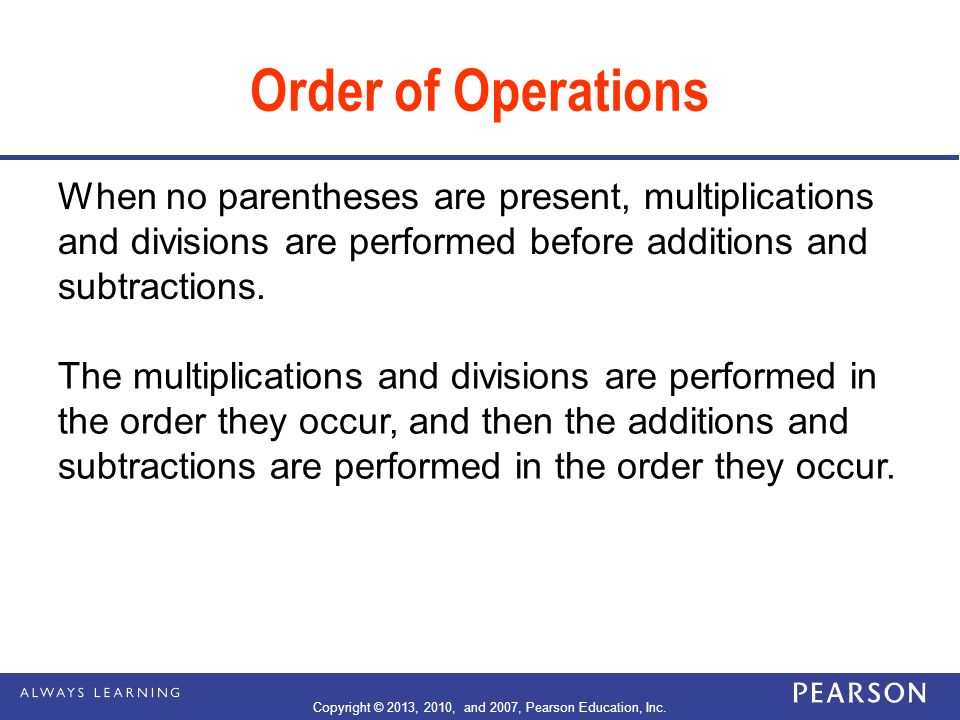 Order of Operations

When no parentheses are present, multiplications and divisions are performed before additions and subtractions.

The multiplications and divisions are performed in the order they occur, and then the additions and subtractions are performed in the order they occur.

ALWAYS LEARNING

Copyright © 2013, 2010, and 2007, Pearson Education, Inc.

PEARSON